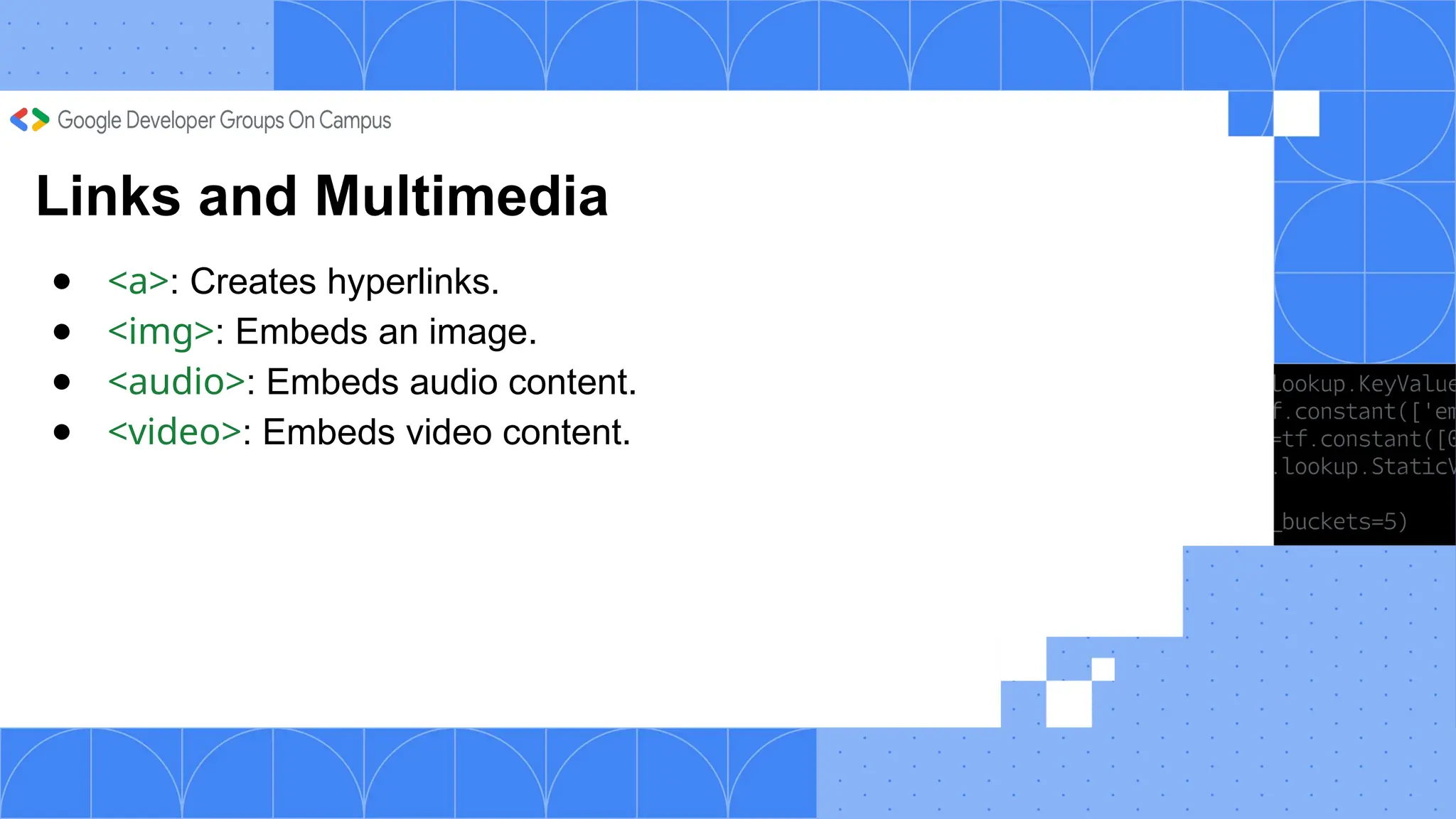 Google Developer Groups On Campus

Links and Multimedia

- <a>: Creates hyperlinks.
- <img>: Embeds an image.
- <audio>: Embeds audio content.
- <video>: Embeds video content.

lookup.KeyValue
f.constant(['em
=tf.constant([0
.lookup.StaticV

_buckets=5)